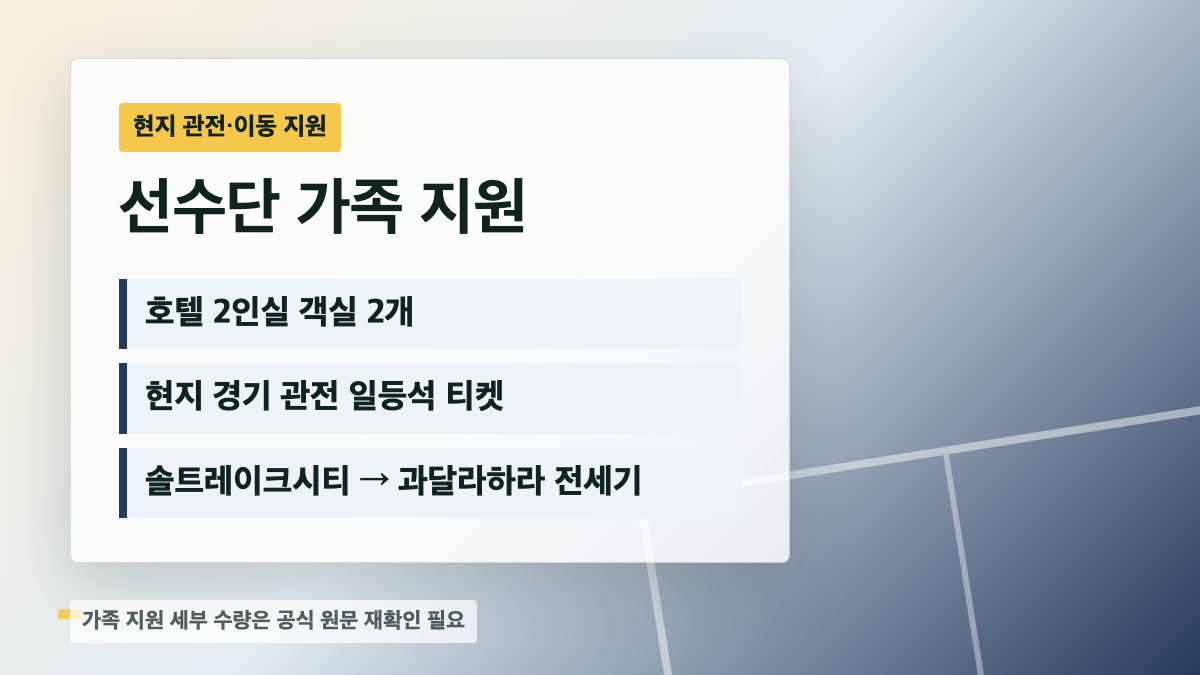 현지 관전·이동 지원

선수단 가족 지원

호텔 2인실 객실 2개

현지 경기 관전 일등석 티켓

솔트레이크시티 → 과달라하라 전세기

가족 지원 세부 수량은 공식 원문 재확인 필요